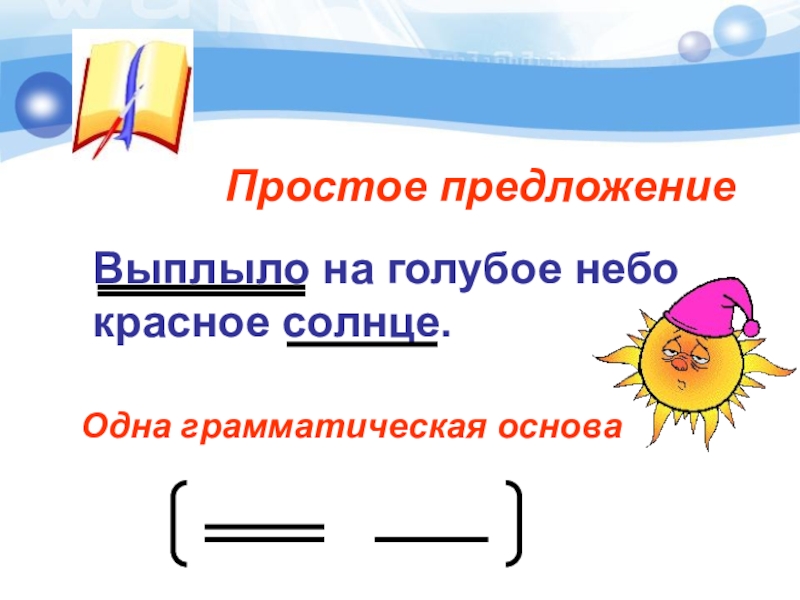 Простое предложение

Выплыло на голубое небо красное солнце.

Одна грамматическая основа